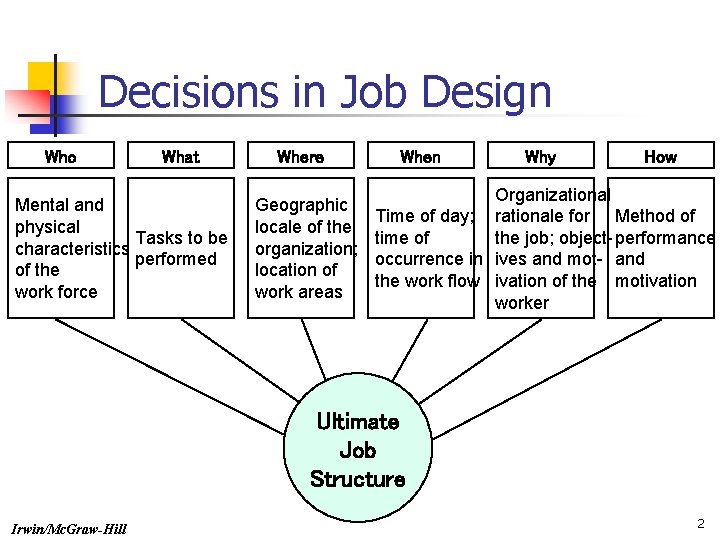 Decisions in Job Design

Who

Mental and physical characteristics of the work force

What

Tasks to be performed

Where

Geographic locale of the organization; location of work areas

When

Time of day; time of occurrence in the work flow

Why

Organizational rationale for the job; objectives and motivation of the worker

How

Method of performance and motivation

Ultimate Job Structure

Irwin/McGraw-Hill

2